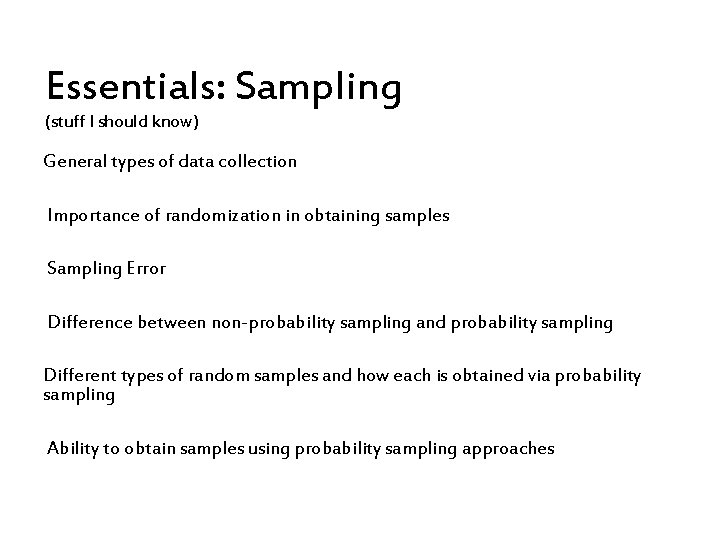 Essentials: Sampling
(stuff I should know)

General types of data collection

Importance of randomization in obtaining samples

Sampling Error

Difference between non-probability sampling and probability sampling

Different types of random samples and how each is obtained via probability sampling

Ability to obtain samples using probability sampling approaches